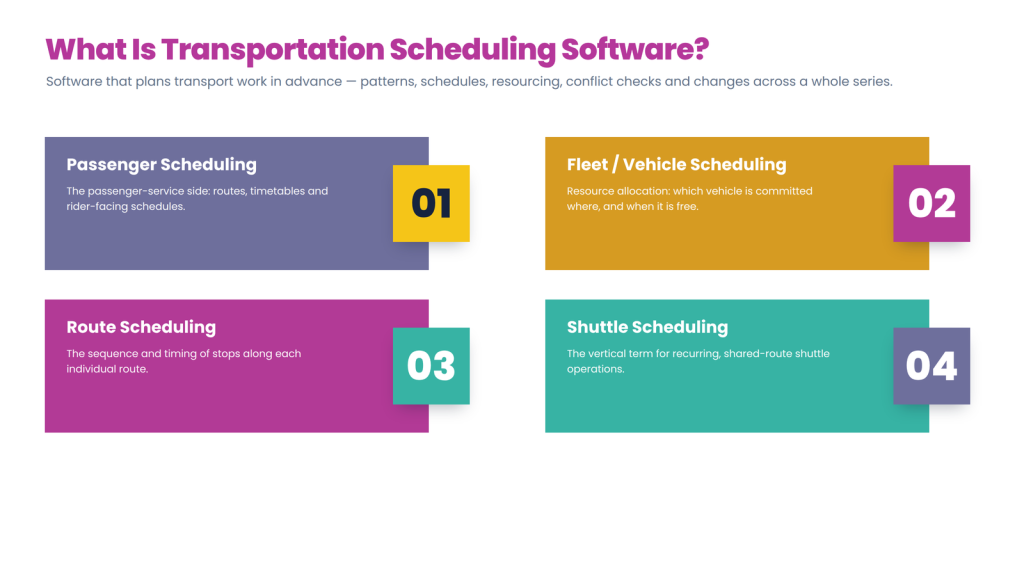 What Is Transportation Scheduling Software?

Software that plans transport work in advance — patterns, schedules, resourcing, conflict checks and changes across a whole series.

Passenger Scheduling

The passenger-service side: routes, timetables and rider-facing schedules.

01

Fleet / Vehicle Scheduling

Resource allocation: which vehicle is committed where, and when it is free.

02

Route Scheduling

The sequence and timing of stops along each individual route.

03

Shuttle Scheduling

The vertical term for recurring, shared-route shuttle operations.

04